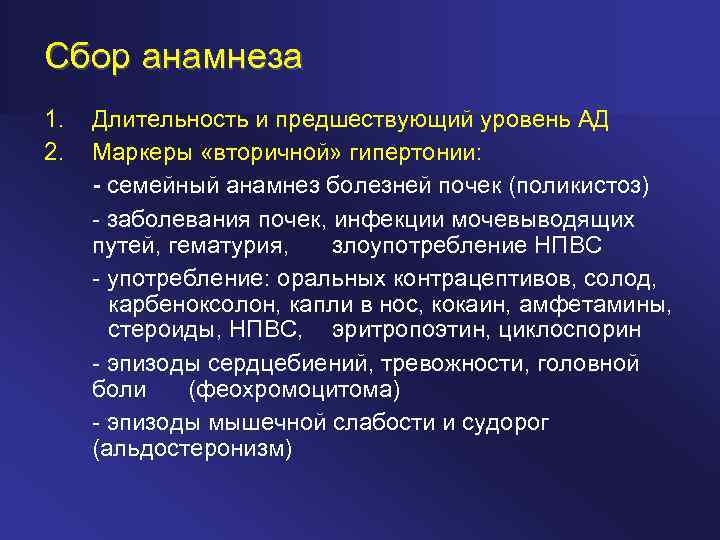 Сбор анамнеза

1. Длительность и предшествующий уровень АД
2. Маркеры «вторичной» гипертонии:

- семейный анамнез болезней почек (поликистоз)

- заболевания почек, инфекции мочевыводящих путей, гематурия, злоупотребление НПВС

- употребление: оральных контрацептивов, солод, карбеноксолон, капли в нос, кокаин, амфетамины, стероиды, НПВС, эритропоэтин, циклоспорин

- эпизоды сердцебиений, тревожности, головной боли (феохромоцитома)

- эпизоды мышечной слабости и судорог (альдостеронизм)